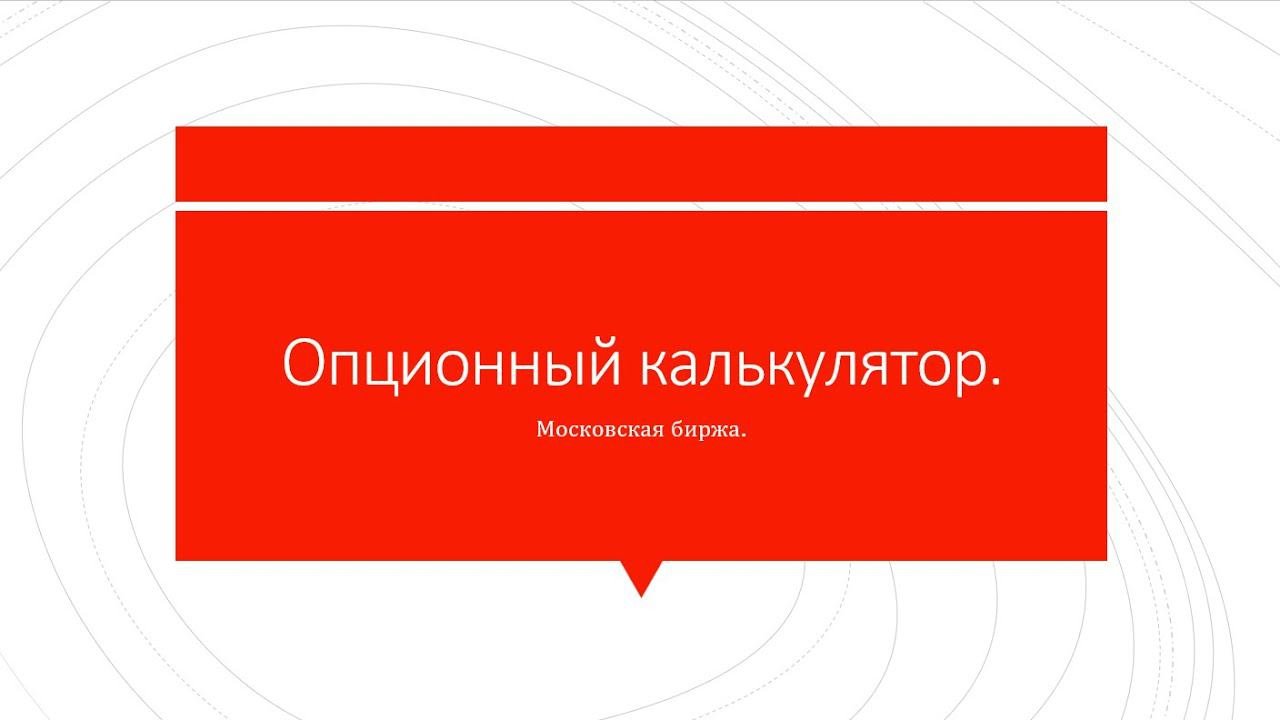 Опционный калькулятор.

Московская биржа.